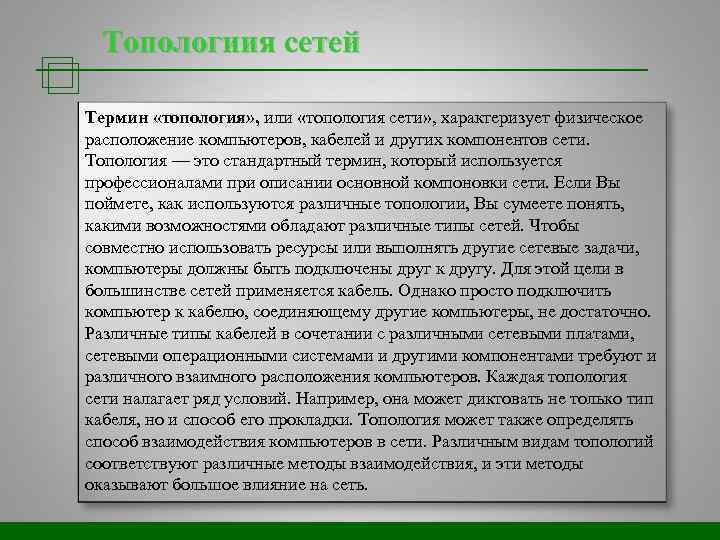 Топологиия сетей

Термин «топология», или «топология сети», характеризует физическое расположение компьютеров, кабелей и других компонентов сети. Топология — это стандартный термин, который используется профессионалами при описании основной компоновки сети. Если Вы поймете, как используются различные топологии, Вы сумеете понять, какими возможностями обладают различные типы сетей. Чтобы совместно использовать ресурсы или выполнять другие сетевые задачи, компьютеры должны быть подключены друг к другу. Для этой цели в большинстве сетей применяется кабель. Однако просто подключить компьютер к кабелю, соединяющему другие компьютеры, не достаточно. Различные типы кабелей в сочетании с различными сетевыми платами, сетевыми операционными системами и другими компонентами требуют и различного взаимного расположения компьютеров. Каждая топология сети налагает ряд условий. Например, она может диктовать не только тип кабеля, но и способ его прокладки. Топология может также определять способ взаимодействия компьютеров в сети. Различным видам топологий соответствуют различные методы взаимодействия, и эти методы оказывают большое влияние на сеть.